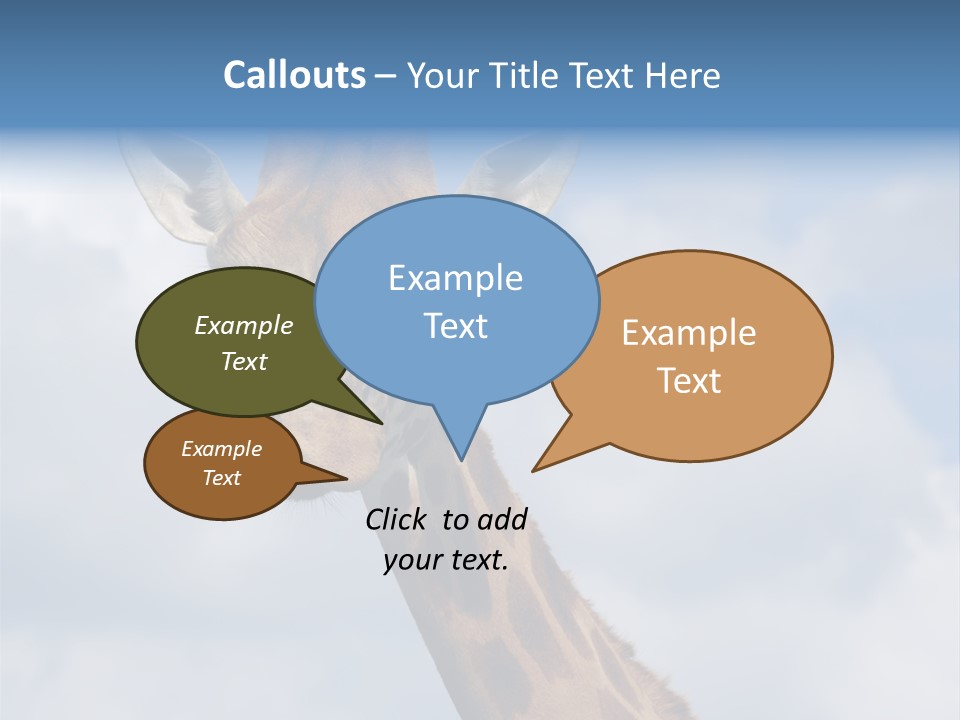 Callouts – Your Title Text Here

Example Text

Example Text

Example Text

Example Text

Click to add your text.